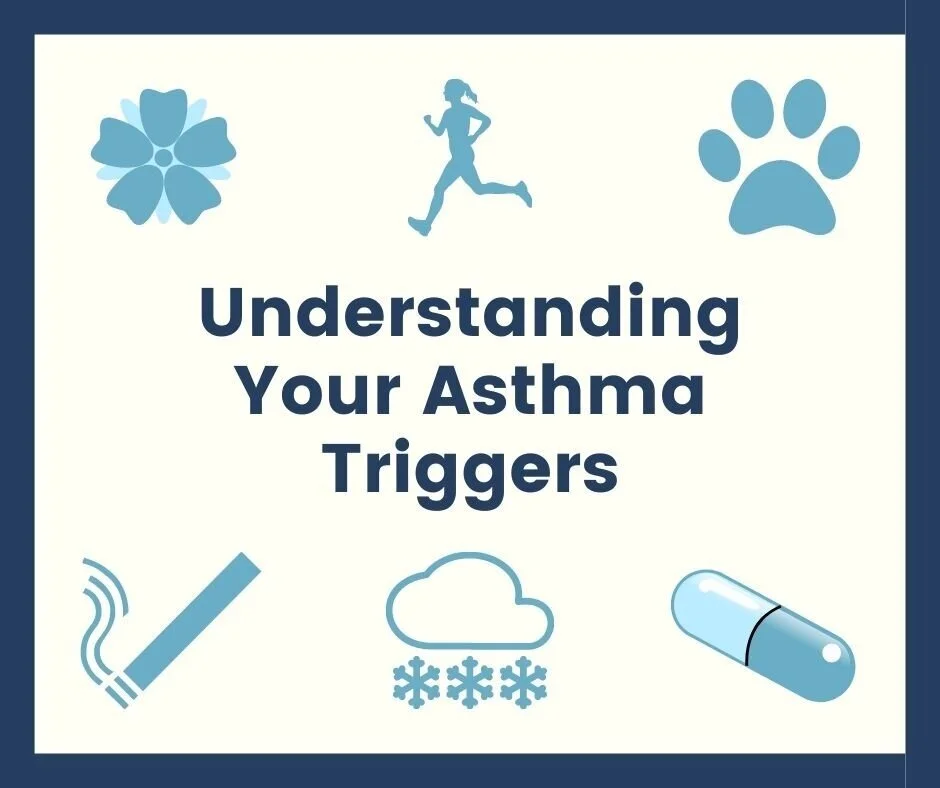 Understanding Your Asthma Triggers